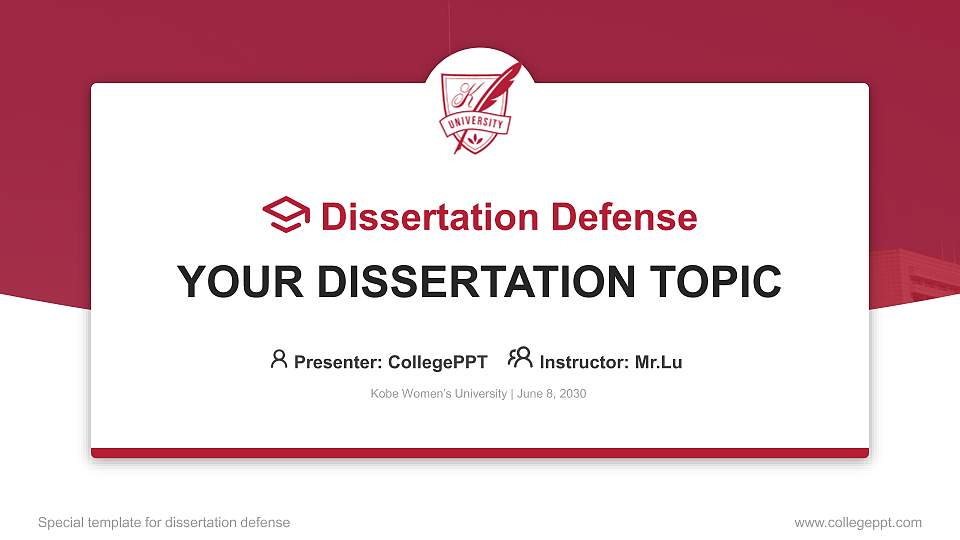 K
UNIVERSITY

Dissertation Defense

YOUR DISSERTATION TOPIC

Presenter: CollegePPT Instructor: Mr.Lu

Kobe Women's University | June 8, 2030

Special template for dissertation defense

www.collegeppt.com